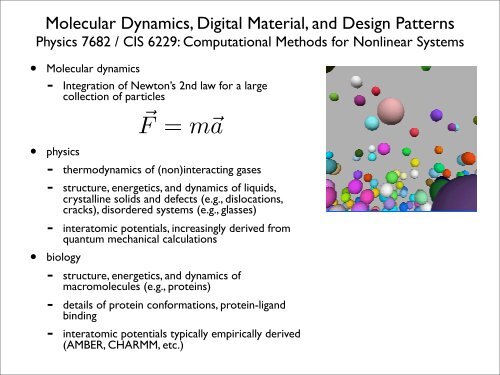 Molecular Dynamics, Digital Material, and Design Patterns
Physics 7682 / CIS 6229: Computational Methods for Nonlinear Systems

• Molecular dynamics
- Integration of Newton's 2nd law for a large collection of particles

$\vec{F} = m\vec{a}$

• physics
- thermodynamics of (non)interacting gases
- structure, energetics, and dynamics of liquids, crystalline solids and defects (e.g., dislocations, cracks), disordered systems (e.g., glasses)
- interatomic potentials, increasingly derived from quantum mechanical calculations

• biology
- structure, energetics, and dynamics of macromolecules (e.g., proteins)
- details of protein conformations, protein-ligand binding
- interatomic potentials typically empirically derived (AMBER, CHARMM, etc.)